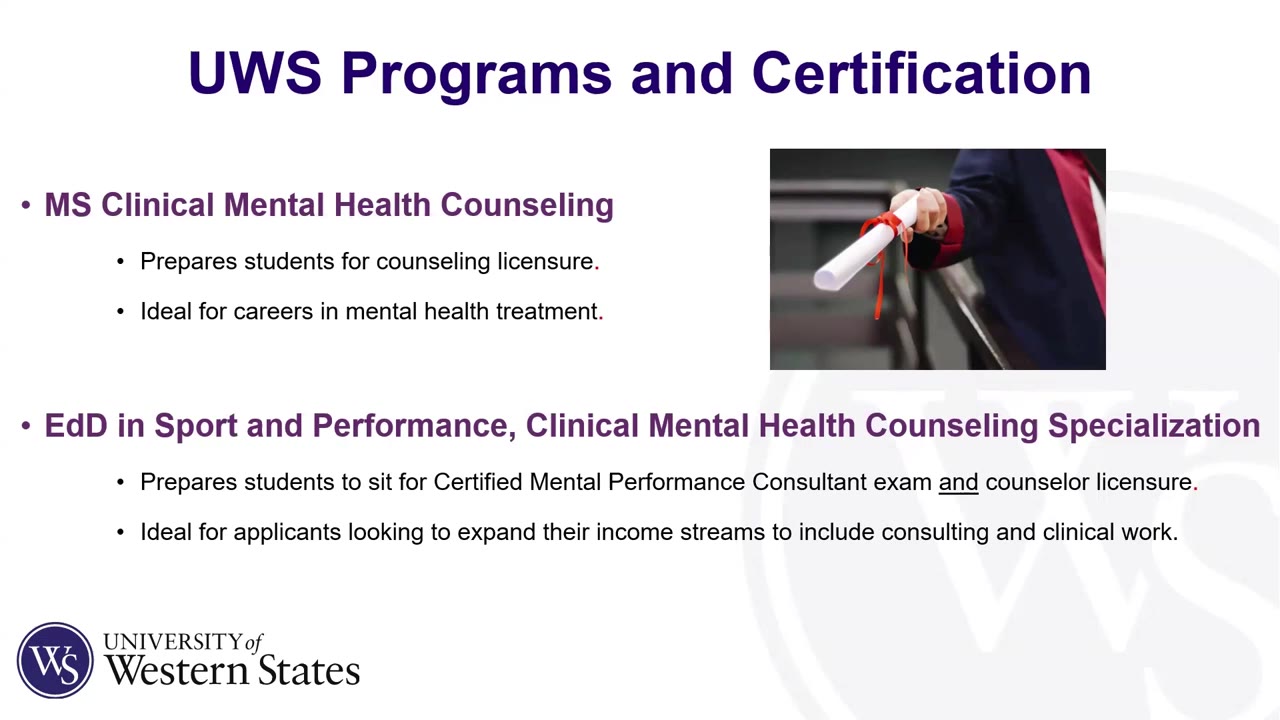 UWS Programs and Certification

• MS Clinical Mental Health Counseling

• Prepares students for counseling licensure.

• Ideal for careers in mental health treatment.

• EdD in Sport and Performance, Clinical Mental Health Counseling Specialization

• Prepares students to sit for Certified Mental Performance Consultant exam and counselor licensure.

• Ideal for applicants looking to expand their income streams to include consulting and clinical work.

WS UNIVERSITY of Western States